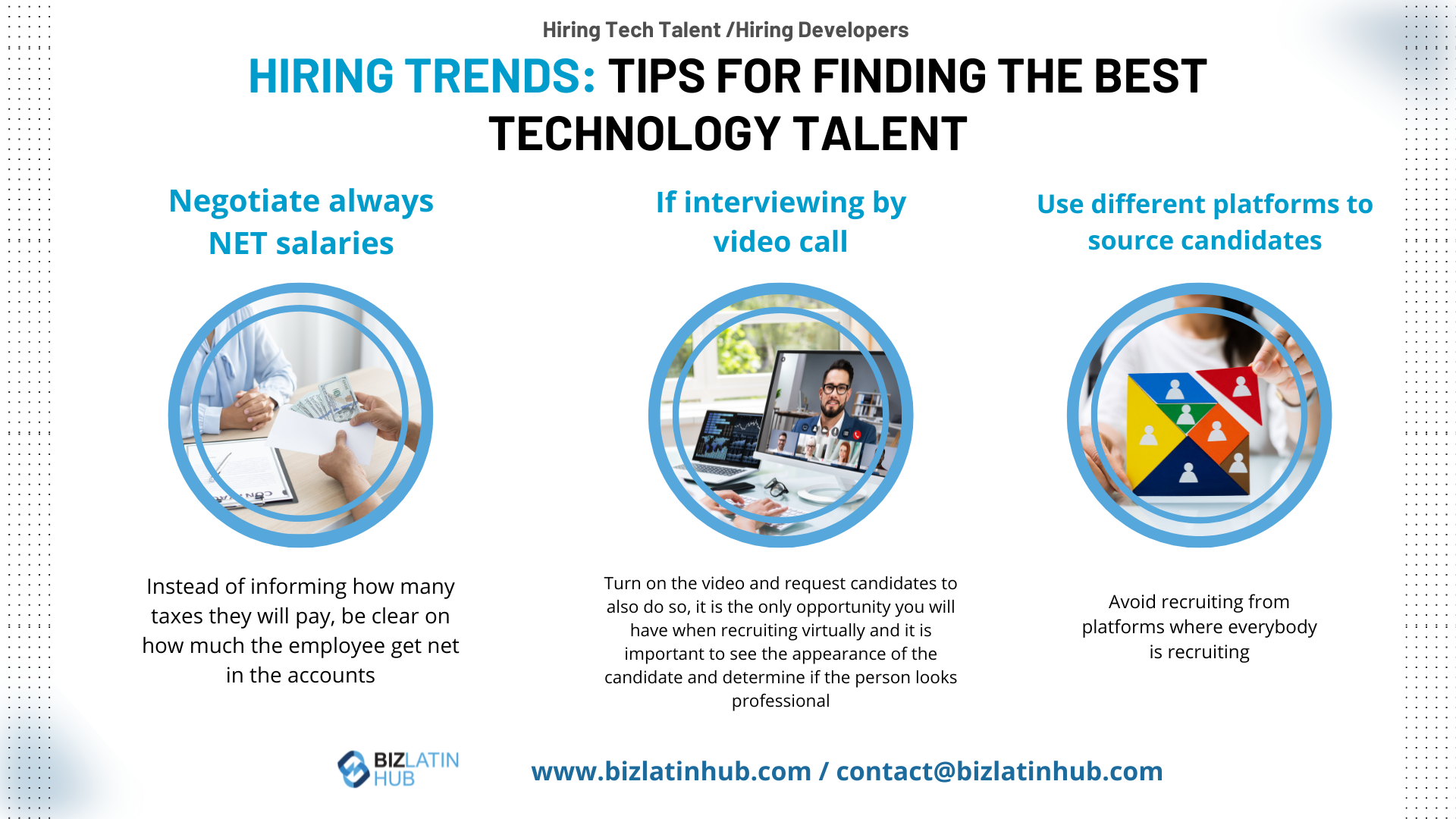 Hiring Tech Talent /Hiring Developers

HIRING TRENDS: TIPS FOR FINDING THE BEST TECHNOLOGY TALENT

Negotiate always NET salaries

Instead of informing how many taxes they will pay, be clear on how much the employee get net in the accounts

If interviewing by video call

Turn on the video and request candidates to also do so, it is the only opportunity you will have when recruiting virtually and it is important to see the appearance of the candidate and determine if the person looks professional

Use different platforms to source candidates

Avoid recruiting from platforms where everybody is recruiting

BIZLATIN HUB

www.bizlatinhub.com / contact@bizlatinhub.com